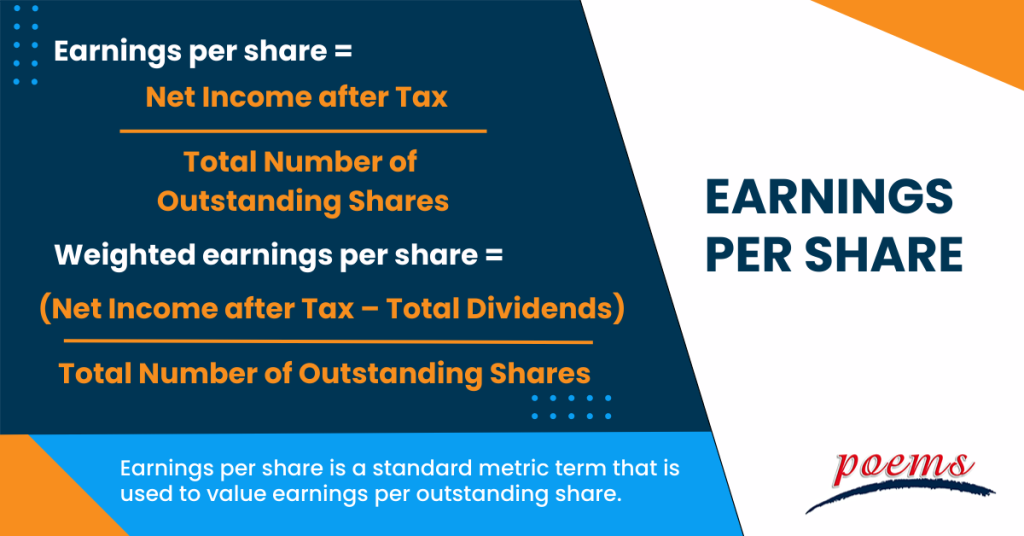 Earnings per share =

$\frac{\text{Net Income after Tax}}{\text{Total Number of Outstanding Shares}}$

Weighted earnings per share =

$\frac{\text{(Net Income after Tax – Total Dividends)}}{\text{Total Number of Outstanding Shares}}$

EARNINGS PER SHARE

Earnings per share is a standard metric term that is used to value earnings per outstanding share.

poems